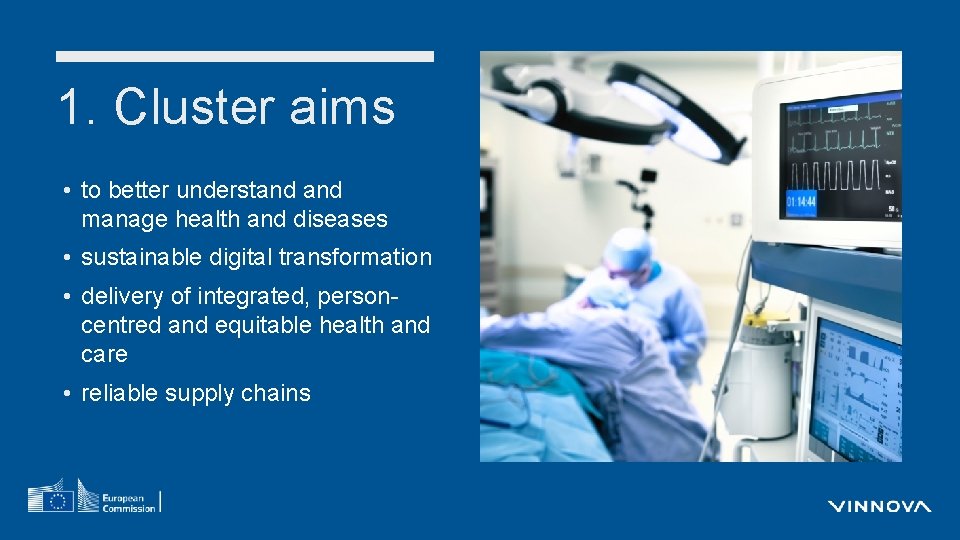 1. Cluster aims

• to better understand and manage health and diseases
• sustainable digital transformation
• delivery of integrated, person-centred and equitable health and care
• reliable supply chains

01:14:44

European Commission

VINNOVA